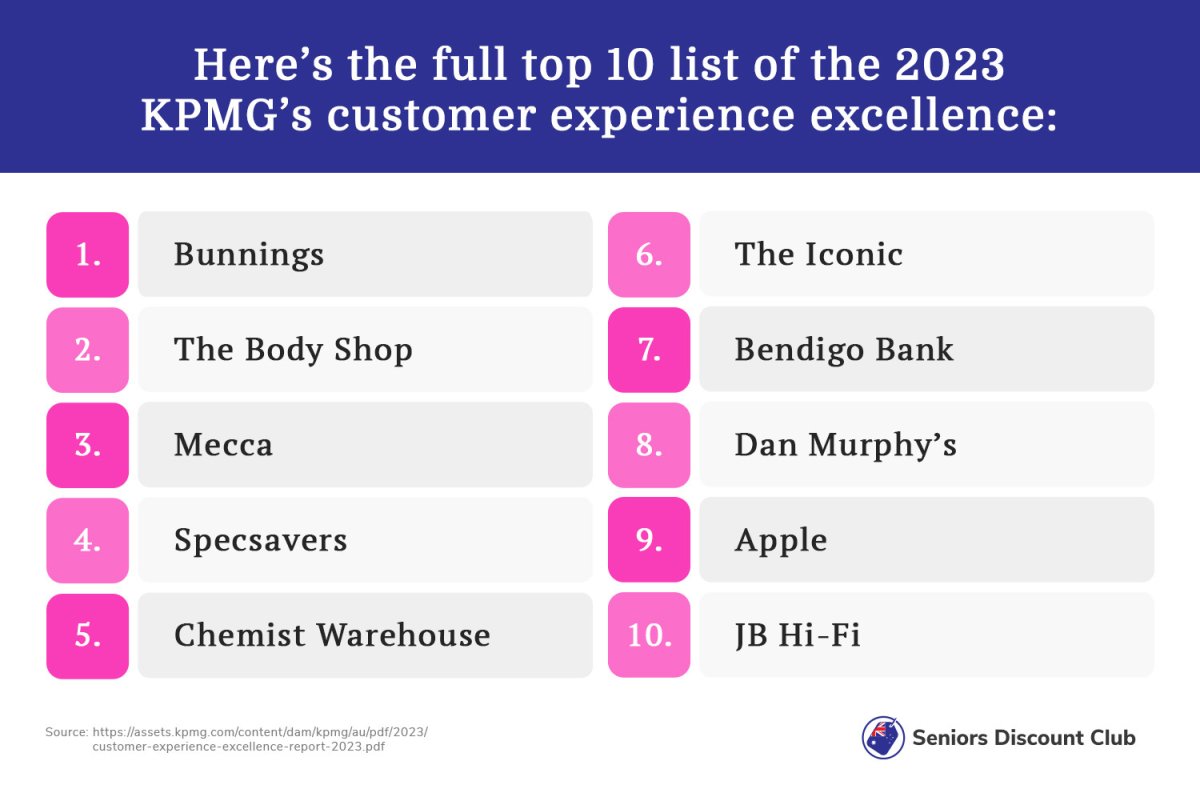 Here's the full top 10 list of the 2023 KPMG's customer experience excellence:

1. Bunnings

2. The Body Shop

3. Mecca

4. Specsavers

5. Chemist Warehouse

6. The Iconic

7. Bendigo Bank

8. Dan Murphy's

9. Apple

10. JB Hi-Fi

Source: https://assets.kpmg.com/content/dam/kpmg/au/pdf/2023/customer-experience-excellence-report-2023.pdf

Seniors Discount Club